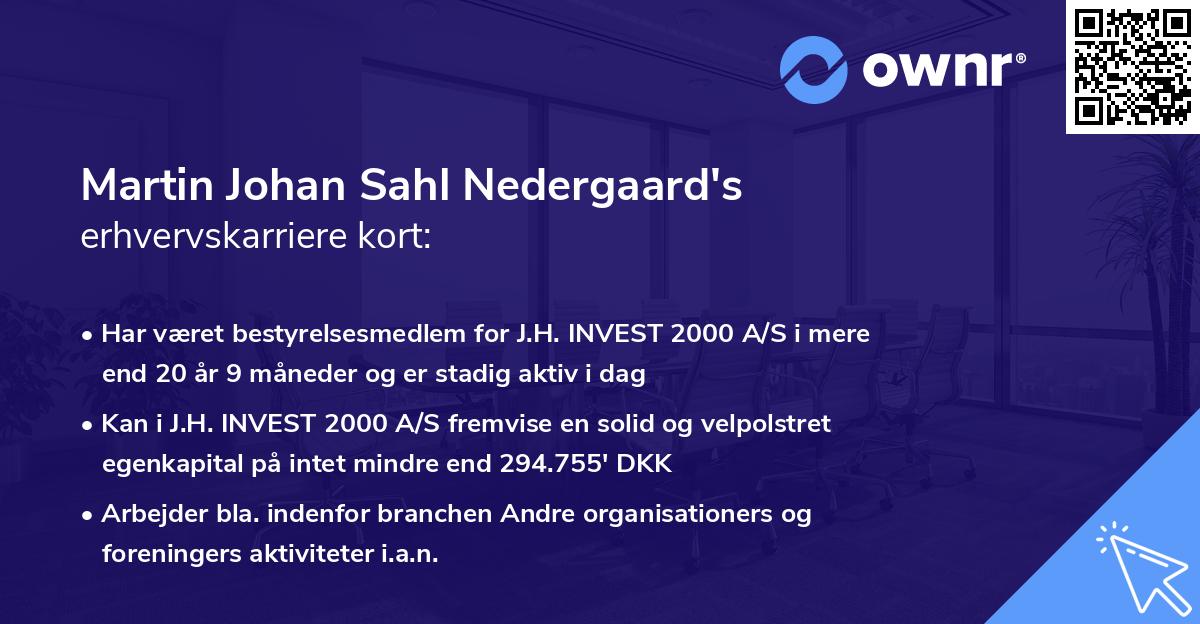 ownr®

Martin Johan Sahl Nedergaard's
erhvervskarriere kort:

• Har været bestyrelsesmedlem for J.H. INVEST 2000 A/S i mere end 20 år 9 måneder og er stadig aktiv i dag

• Kan i J.H. INVEST 2000 A/S fremvise en solid og velpolstret egenkapital på intet mindre end 294.755' DKK

• Arbejder bla. indenfor branchen Andre organisationers og foreningers aktiviteter i.a.n.